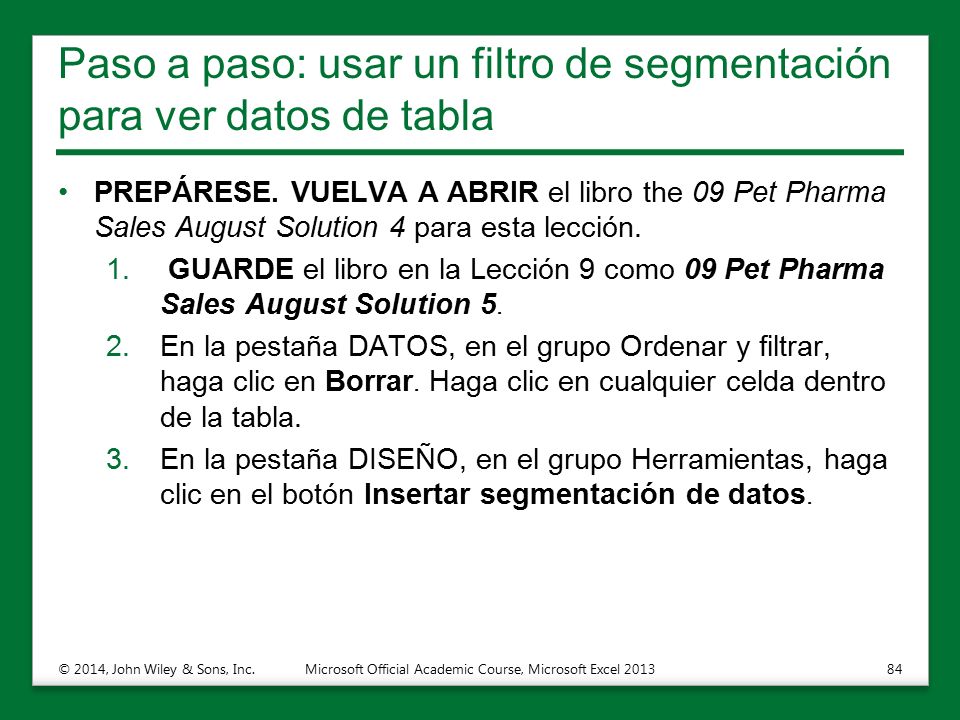 Paso a paso: usar un filtro de segmentación para ver datos de tabla

• PREPÁRESE. VUELVA A ABRIR el libro the 09 Pet Pharma Sales August Solution 4 para esta lección.

1. GUARDE el libro en la Lección 9 como 09 Pet Pharma Sales August Solution 5.

2. En la pestaña DATOS, en el grupo Ordenar y filtrar, haga clic en Borrar. Haga clic en cualquier celda dentro de la tabla.

3. En la pestaña DISEÑO, en el grupo Herramientas, haga clic en el botón Insertar segmentación de datos.

© 2014, John Wiley & Sons, Inc.   Microsoft Official Academic Course, Microsoft Excel 2013   84